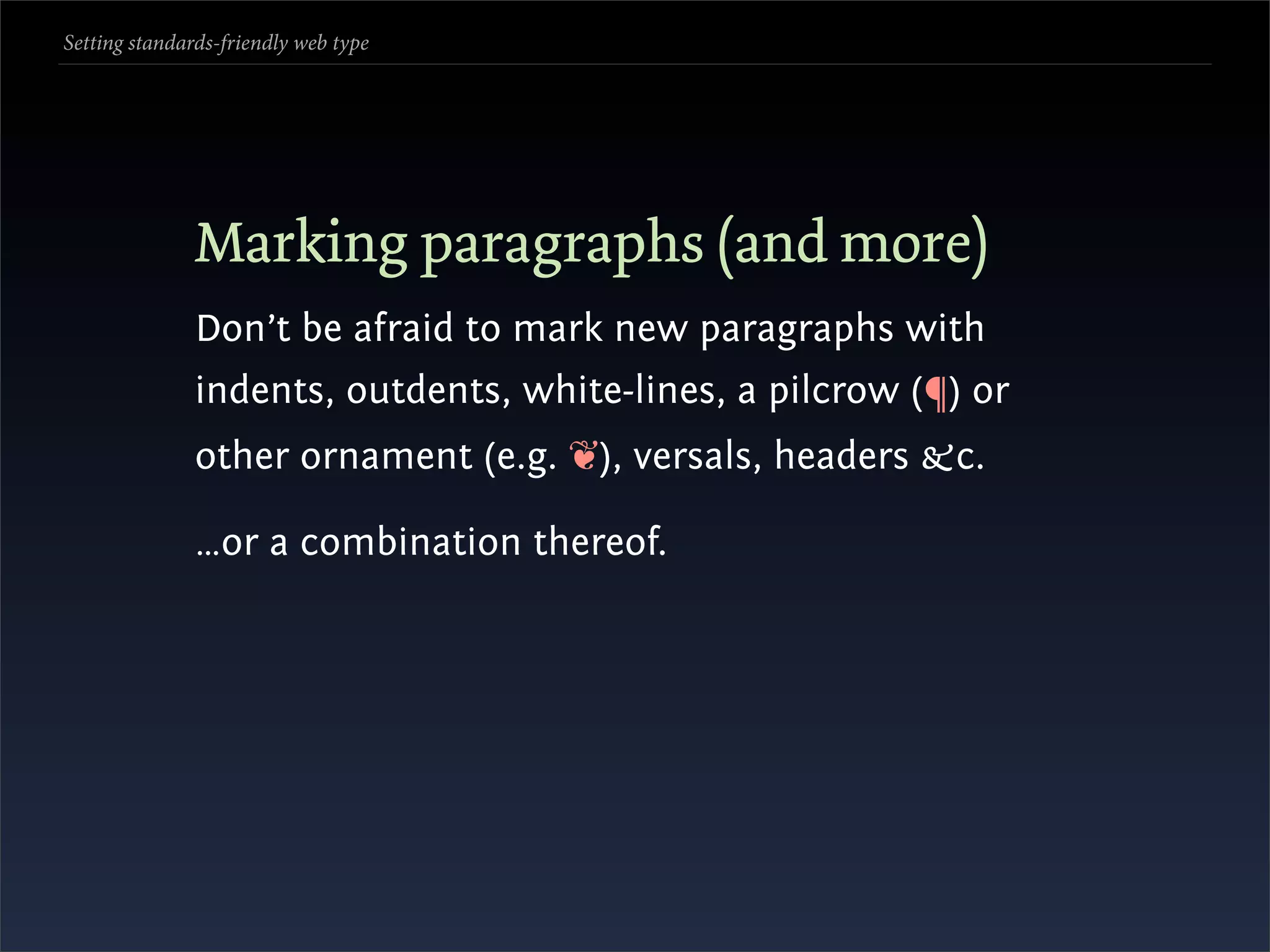 Setting standards-friendly web type

Marking paragraphs (and more)

Don’t be afraid to mark new paragraphs with indents, outdents, white-lines, a pilcrow (¶) or other ornament (e.g. ❦), versals, headers &c.

...or a combination thereof.